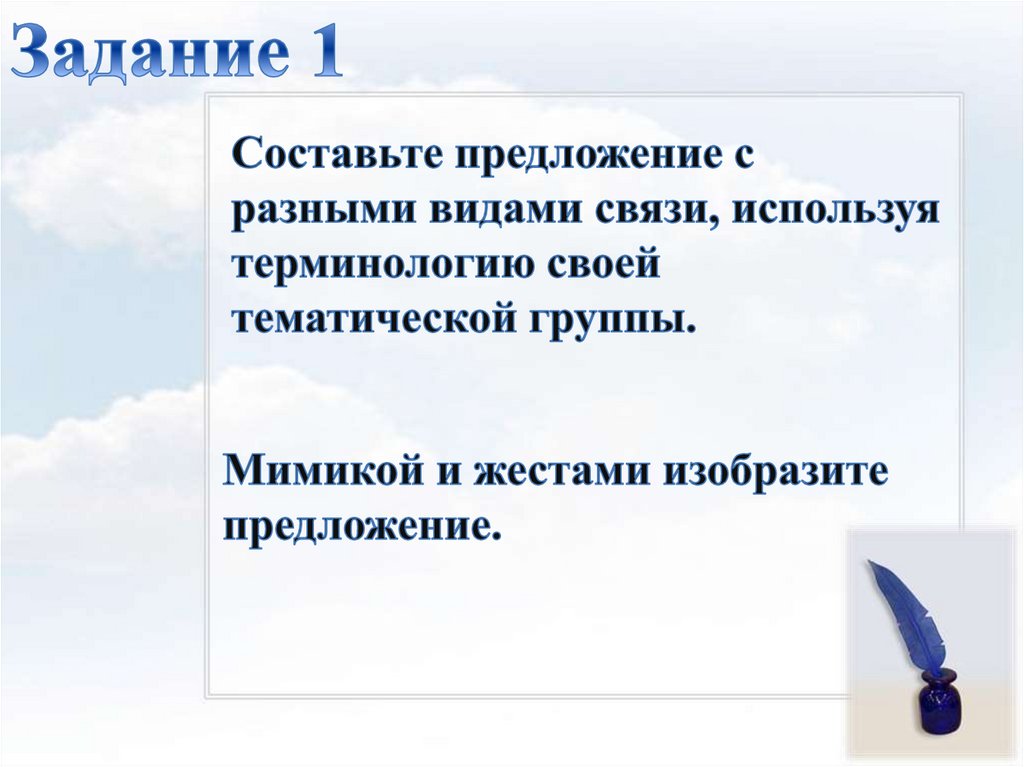 Задание 1

Составьте предложение с разными видами связи, используя терминологию своей тематической группы.

Мимикой и жестами изобразите предложение.